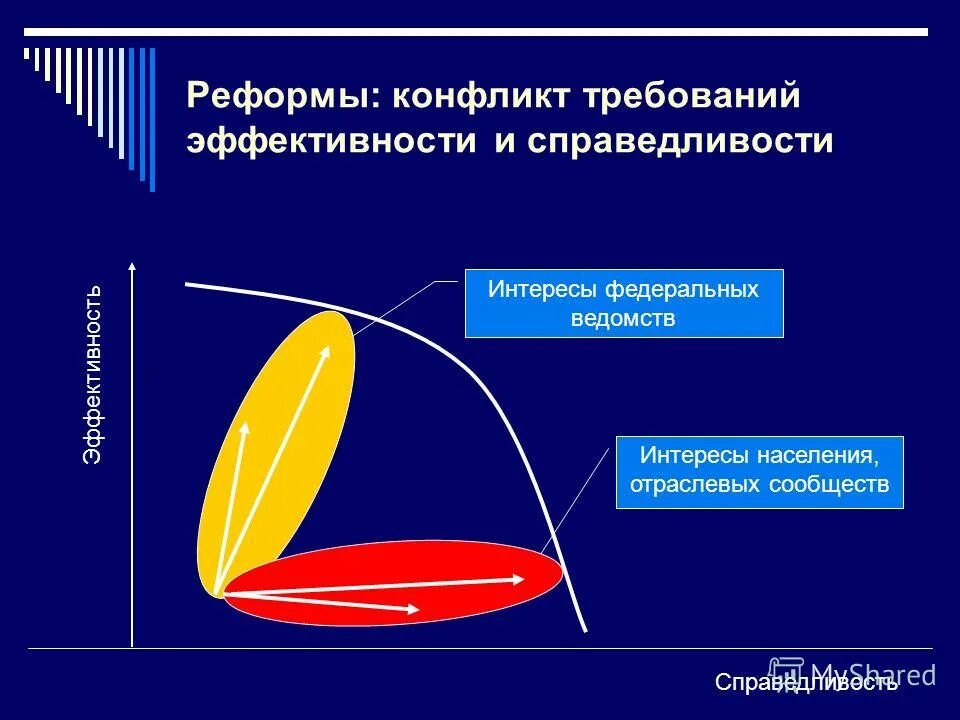 Реформы: конфликт требований эффективности и справедливости

Эффективность

Интересы федеральных ведомств

Интересы населения, отраслевых сообществ

Справедливость

MyShared